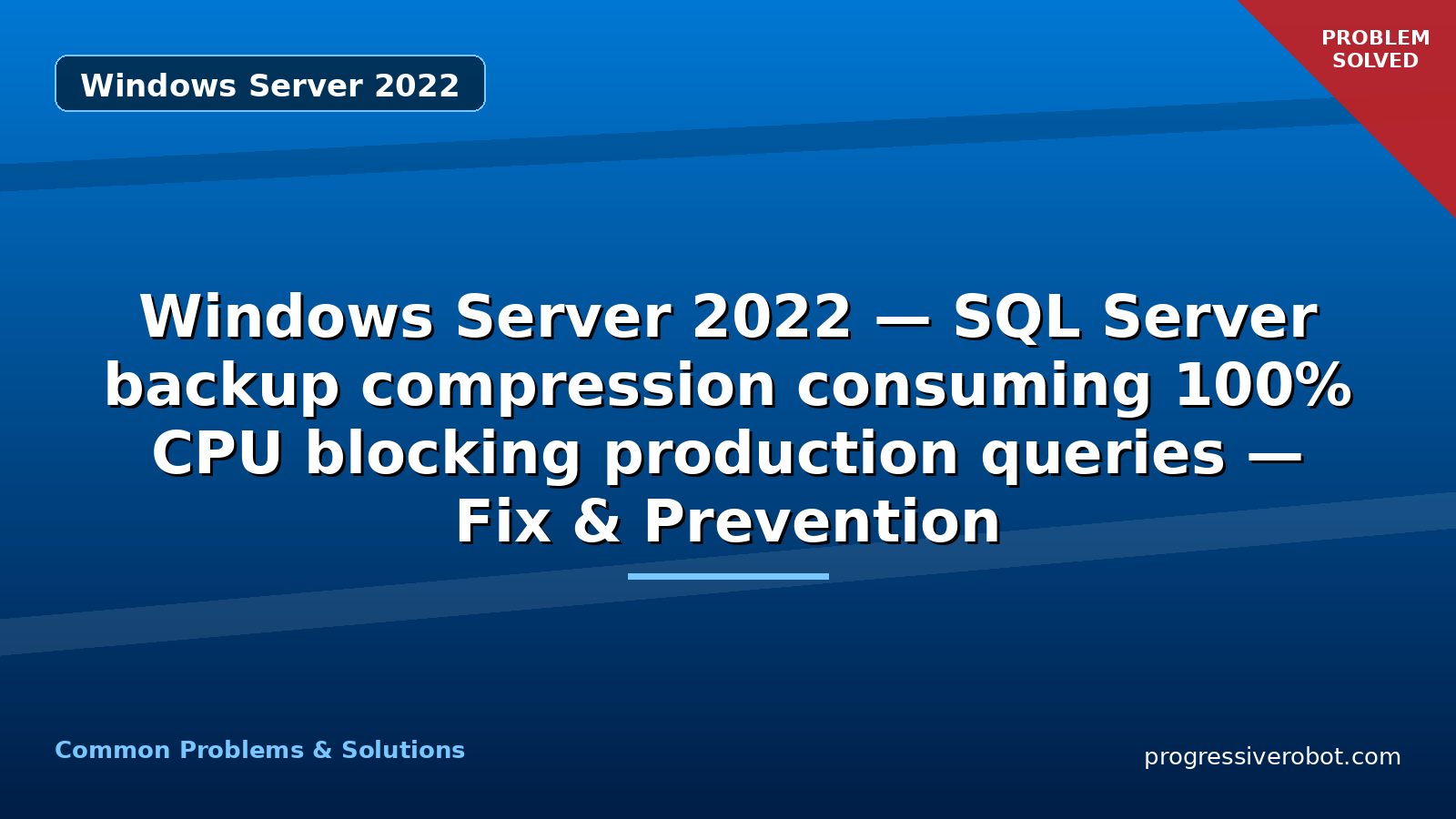 Windows Server 2022

PROBLEM SOLVED

Windows Server 2022 — SQL Server backup compression consuming 100% CPU blocking production queries — Fix & Prevention

Common Problems & Solutions

progressiverobot.com